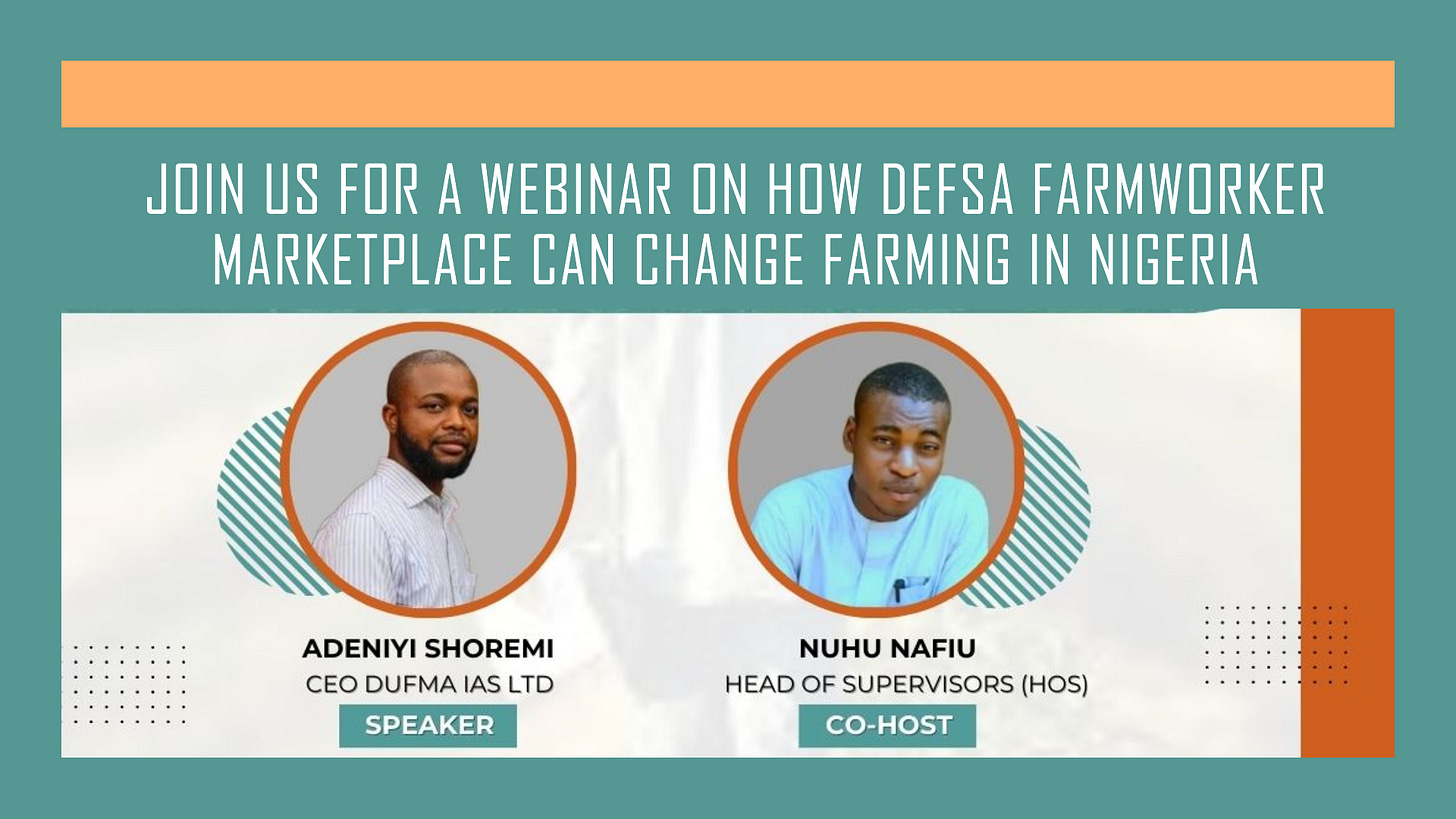 JOIN US FOR A WEBINAR ON HOW DEFSA FARMWORKER MARKETPLACE CAN CHANGE FARMING IN NIGERIA

ADENIYI SHOREMI
CEO DUFMA IAS LTD
SPEAKER

NUHU NAFIU
HEAD OF SUPERVISORS (HOS)
CO-HOST